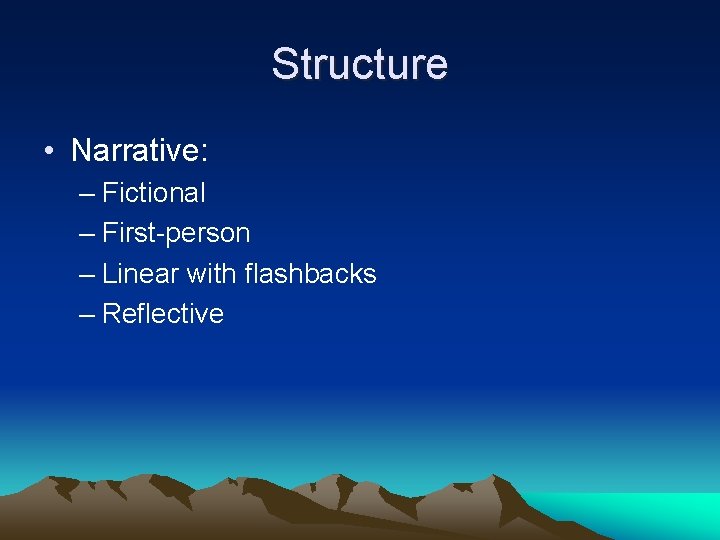 Structure

• Narrative:
– Fictional
– First-person
– Linear with flashbacks
– Reflective